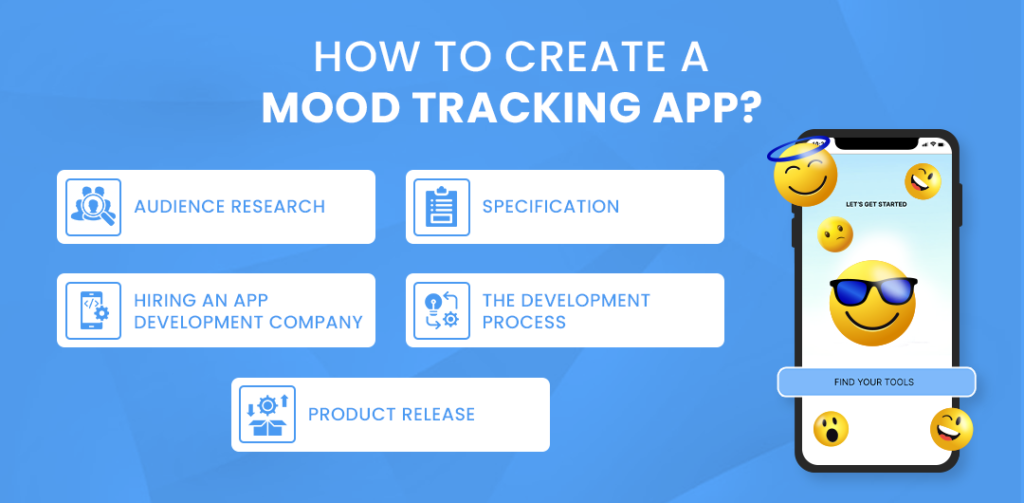 HOW TO CREATE A
MOOD TRACKING APP?

AUDIENCE RESEARCH

SPECIFICATION

HIRING AN APP DEVELOPMENT COMPANY

THE DEVELOPMENT PROCESS

PRODUCT RELEASE

LET'S GET STARTED

FIND YOUR TOOLS